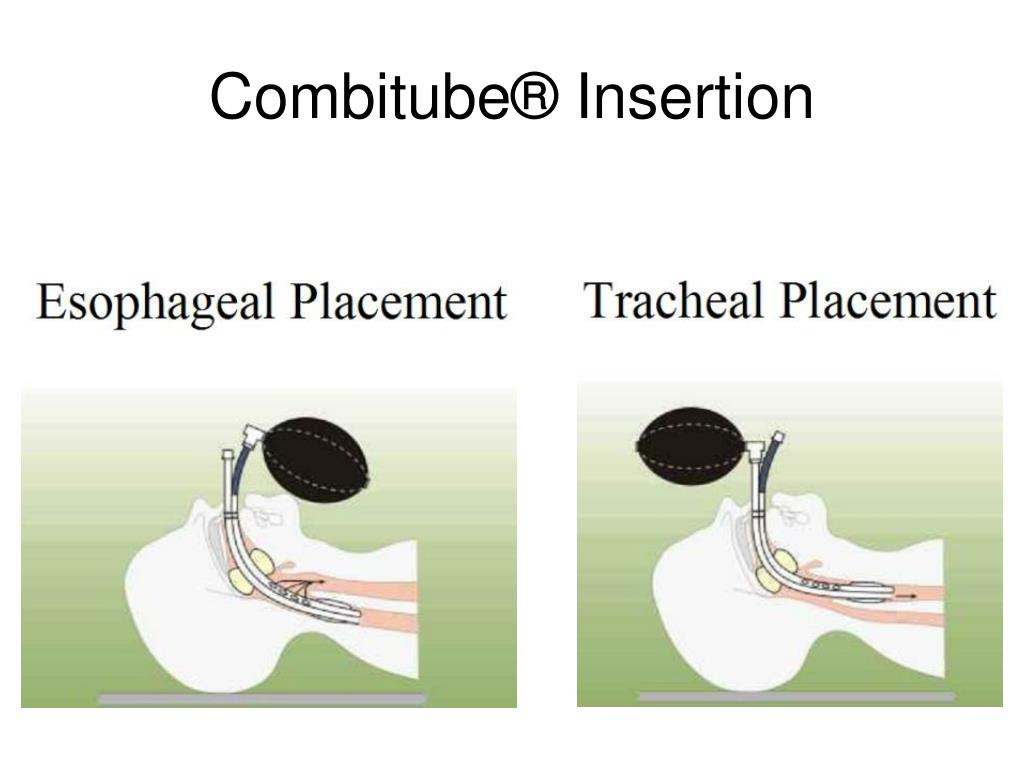 Combitube® Insertion

Esophageal Placement

Tracheal Placement